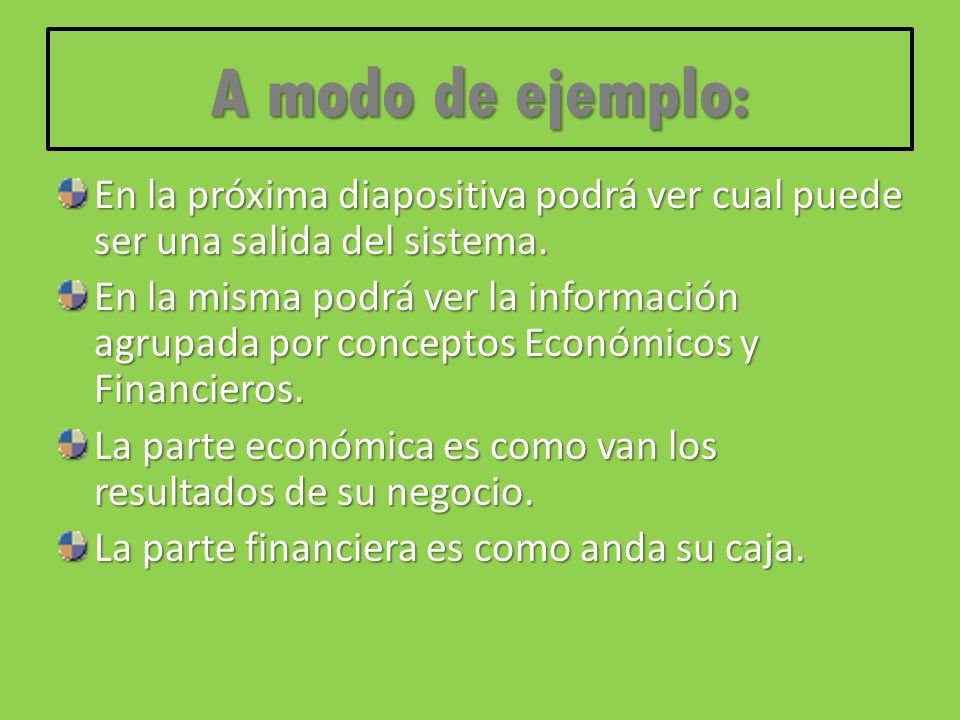 A modo de ejemplo:

En la próxima diapositiva podrá ver cual puede ser una salida del sistema.

En la misma podrá ver la información agrupada por conceptos Económicos y Financieros.

La parte económica es como van los resultados de su negocio.

La parte financiera es como anda su caja.